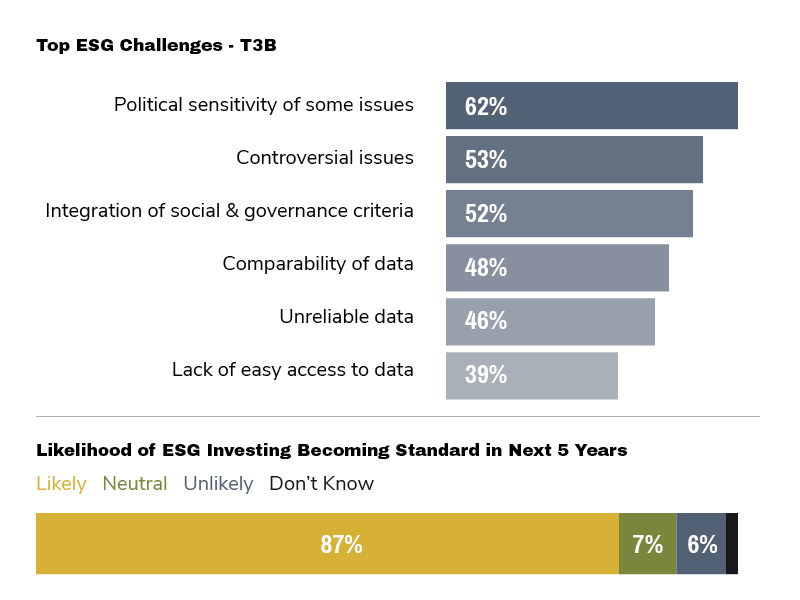 Top ESG Challenges - T3B

Political sensitivity of some issues 62%
Controversial issues 53%
Integration of social & governance criteria 52%
Comparability of data 48%
Unreliable data 46%
Lack of easy access to data 39%

Likelihood of ESG Investing Becoming Standard in Next 5 Years

Likely Neutral Unlikely Don't Know

87% 7% 6%